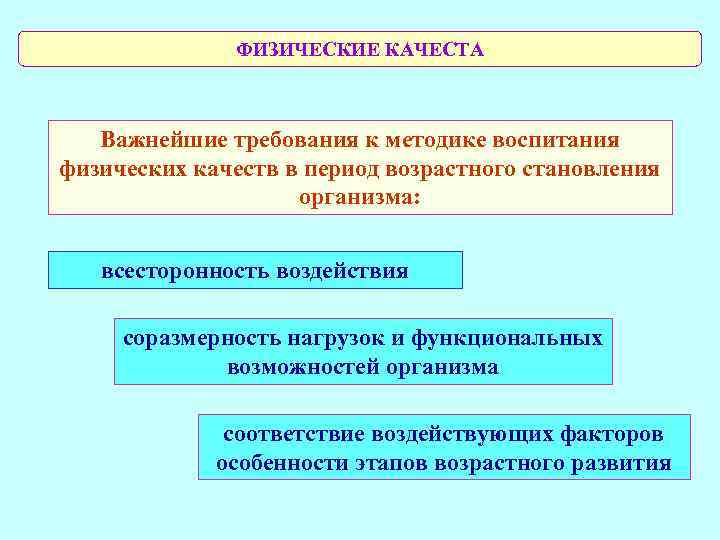 ФИЗИЧЕСКИЕ КАЧЕСТА

Важнейшие требования к методике воспитания физических качеств в период возрастного становления организма:

всесторонность воздействия

соразмерность нагрузок и функциональных возможностей организма

соответствие воздействующих факторов особенности этапов возрастного развития